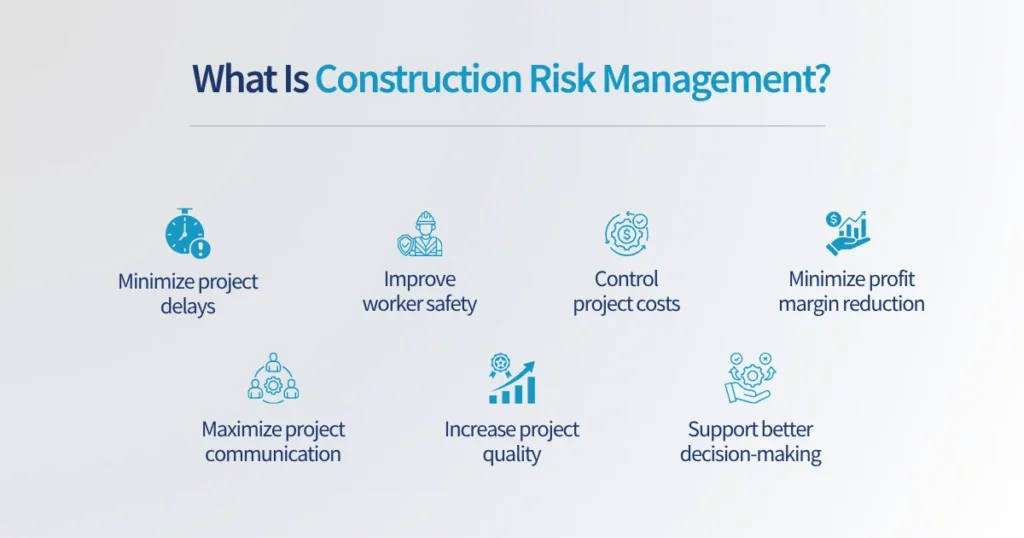 What Is Construction Risk Management?

Minimize project delays

Improve worker safety

Control project costs

Minimize profit margin reduction

Maximize project communication

Increase project quality

Support better decision-making